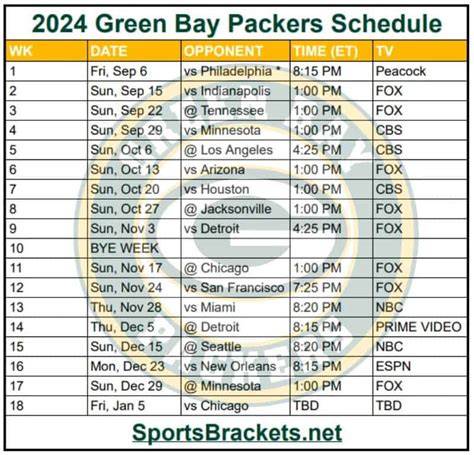 2024 Green Bay Packers Schedule

| WK | DATE | OPPONENT | TIME (ET) | TV |
|---|---|---|---|---|
| 1 | Fri, Sep 6 | vs Philadelphia * | 8:15 PM | Peacock |
| 2 | Sun, Sep 15 | vs Indianapolis | 1:00 PM | FOX |
| 3 | Sun, Sep 22 | @ Tennessee | 1:00 PM | FOX |
| 4 | Sun, Sep 29 | vs Minnesota | 1:00 PM | CBS |
| 5 | Sun, Oct 6 | @ Los Angeles | 4:25 PM | CBS |
| 6 | Sun, Oct 13 | vs Arizona | 1:00 PM | FOX |
| 7 | Sun, Oct 20 | vs Houston | 1:00 PM | CBS |
| 8 | Sun, Oct 27 | @ Jacksonville | 1:00 PM | FOX |
| 9 | Sun, Nov 3 | vs Detroit | 4:25 PM | FOX |
| 10 | BYE WEEK | | | |
| 11 | Sun, Nov 17 | @ Chicago | 1:00 PM | FOX |
| 12 | Sun, Nov 24 | vs San Francisco | 7:25 PM | FOX |
| 13 | Thu, Nov 28 | vs Miami | 8:20 PM | NBC |
| 14 | Thu, Dec 5 | @ Detroit | 8:15 PM | PRIME VIDEO |
| 15 | Sun, Dec 15 | @ Seattle | 8:20 PM | NBC |
| 16 | Mon, Dec 23 | vs New Orleans | 8:15 PM | ESPN |
| 17 | Sun, Dec 29 | @ Minnesota | 1:00 PM | FOX |
| 18 | Fri, Jan 5 | vs Chicago | TBD | TBD |

SportsBrackets.net